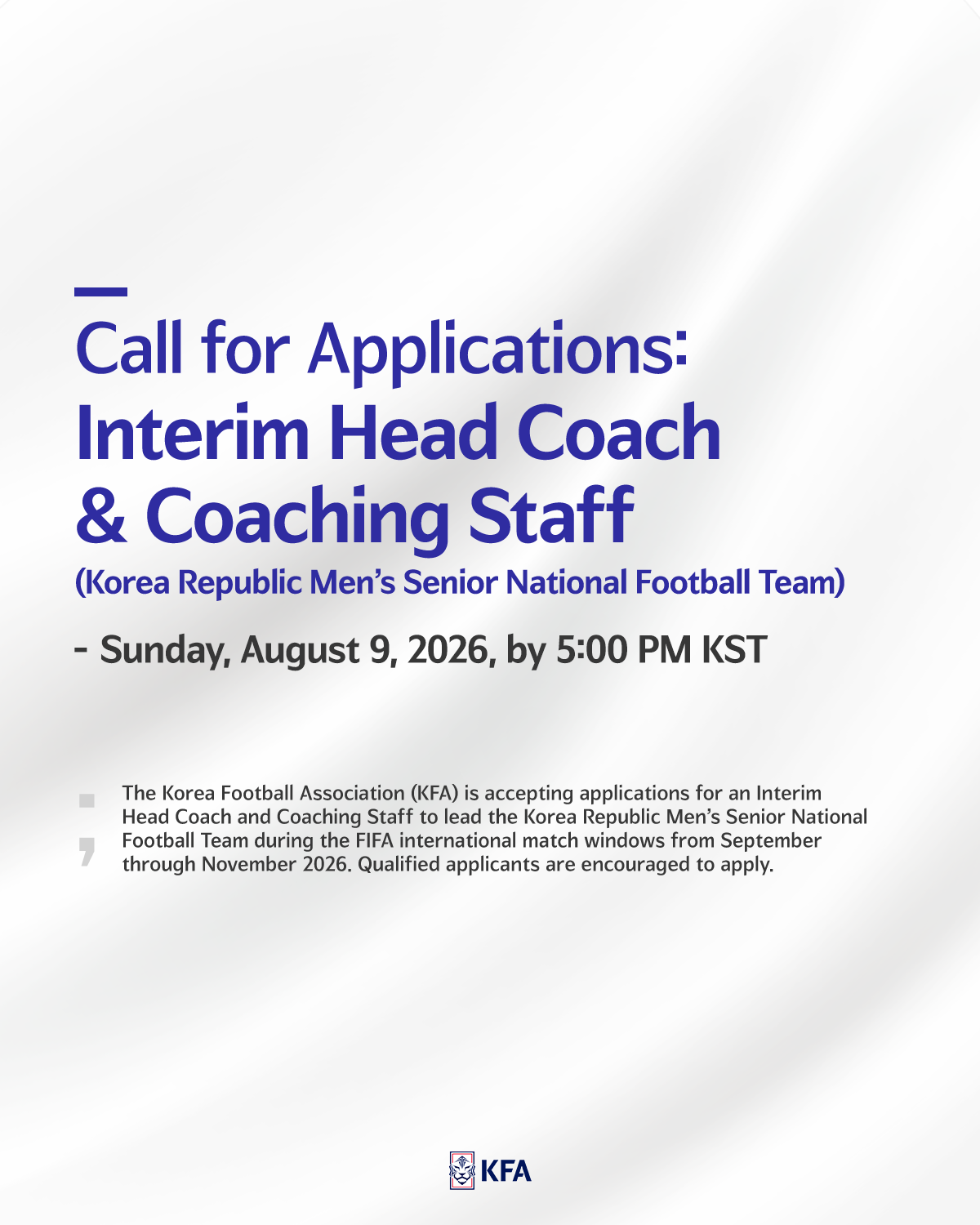 Call for Applications:
Interim Head Coach
& Coaching Staff
(Korea Republic Men's Senior National Football Team)

- Sunday, August 9, 2026, by 5:00 PM KST

The Korea Football Association (KFA) is accepting applications for an Interim Head Coach and Coaching Staff to lead the Korea Republic Men's Senior National Football Team during the FIFA international match windows from September through November 2026. Qualified applicants are encouraged to apply.

KFA